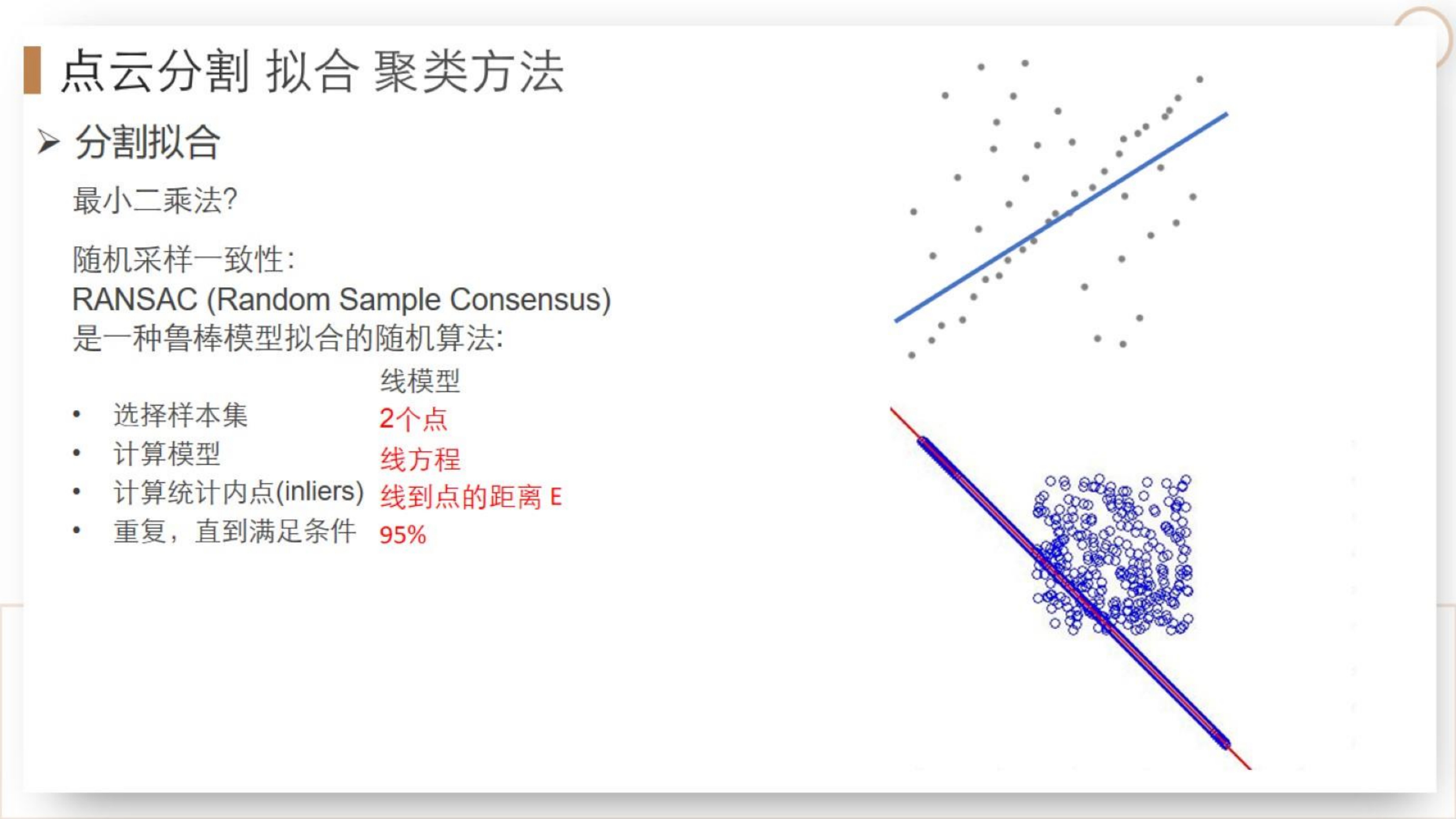 点云分割 拟合 聚类方法

➢ 分割拟合

最小二乘法?

随机采样一致性:
RANSAC (Random Sample Consensus)
是一种鲁棒模型拟合的随机算法:

| | 线模型 |
|---|---|
| • 选择样本集 | 2个点 |
| • 计算模型 | 线方程 |
| • 计算统计内点(inliers) | 线到点的距离 E |
| • 重复，直到满足条件 | 95% |